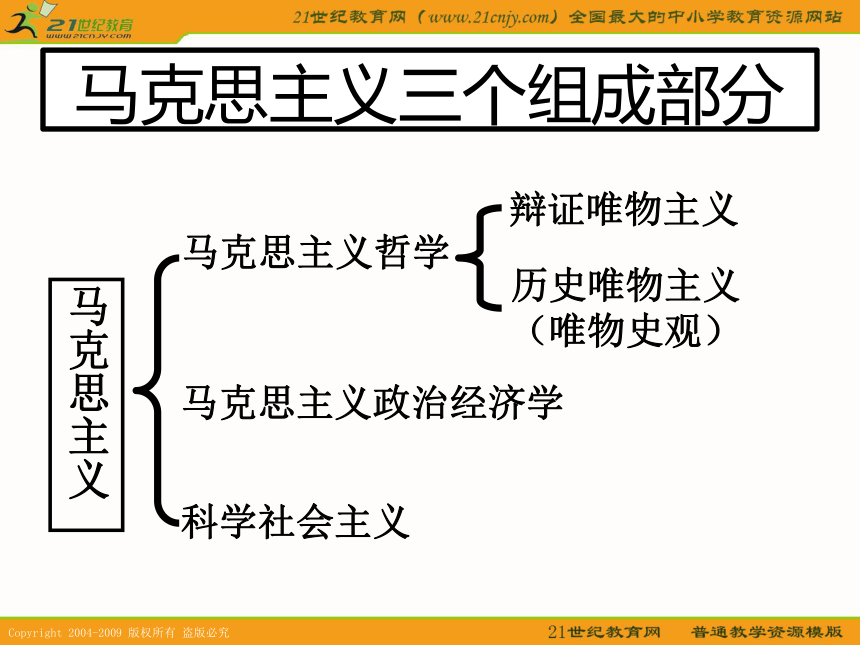 21世纪教育
www.21cnjy.com

21世纪教育网（www.21cnjy.com）全国最大的中小学教育资源网站

马克思主义三个组成部分

马克思主义

马克思主义哲学

辩证唯物主义

历史唯物主义（唯物史观）

马克思主义政治经济学

科学社会主义

Copyright 2004-2009 版权所有 盗版必究

21世纪教育网 普通教学资源模版